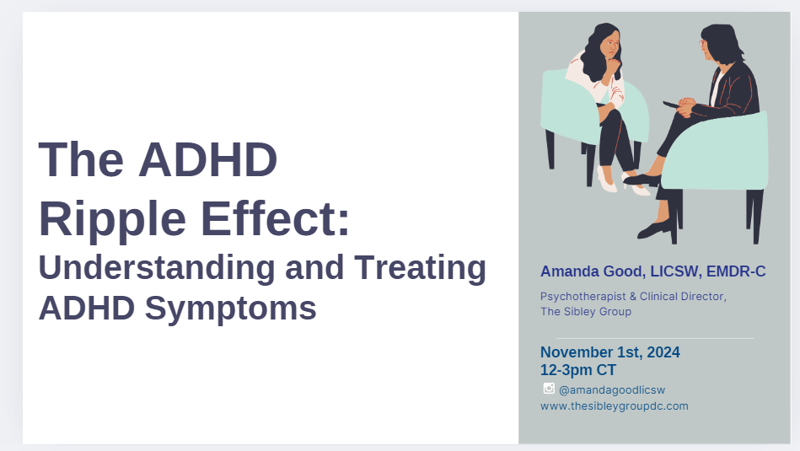 The ADHD Ripple Effect:
Understanding and Treating ADHD Symptoms

Amanda Good, LICSW, EMDR-C

Psychotherapist & Clinical Director, The Sibley Group

November 1st, 2024
12-3pm CT

@amandagoodlicsw
www.thesibleygroupdc.com